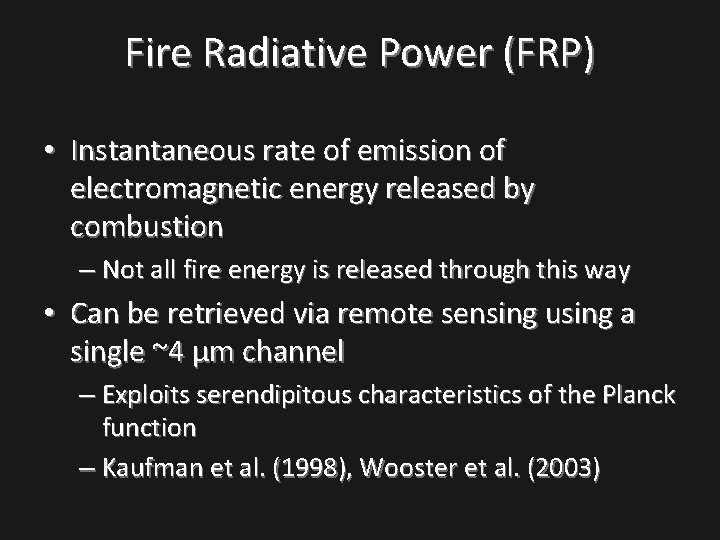 Fire Radiative Power (FRP)

• Instantaneous rate of emission of electromagnetic energy released by combustion
 – Not all fire energy is released through this way
• Can be retrieved via remote sensing using a single ~4 μm channel
 – Exploits serendipitous characteristics of the Planck function
 – Kaufman et al. (1998), Wooster et al. (2003)